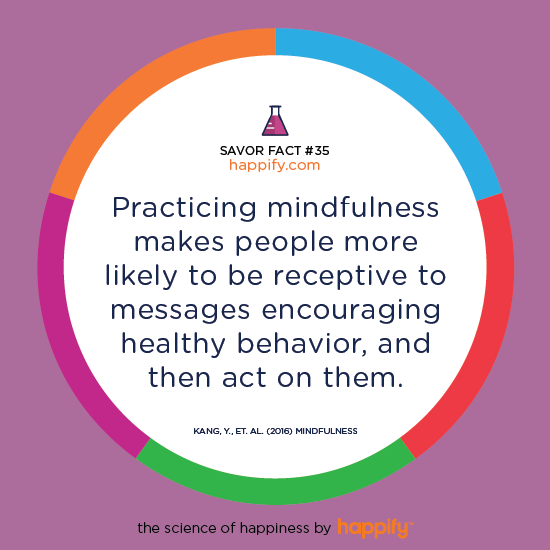 SAVOR FACT #35
happify.com

Practicing mindfulness makes people more likely to be receptive to messages encouraging healthy behavior, and then act on them.

KANG, Y., ET. AL. (2016) MINDFULNESS

the science of happiness by happify™